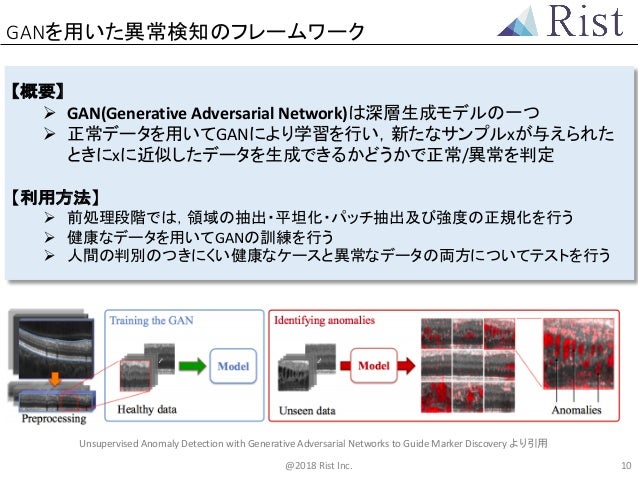 GANを用いた異常検知のフレームワーク

Rist

【概要】
➢ GAN(Generative Adversarial Network)は深層生成モデルの一つ
➢ 正常データを用いてGANにより学習を行い，新たなサンプルxが与えられたときにxに近似したデータを生成できるかどうかで正常/異常を判定

【利用方法】
➢ 前処理段階では，領域の抽出・平坦化・パッチ抽出及び強度の正規化を行う
➢ 健康なデータを用いてGANの訓練を行う
➢ 人間の判別のつきにくい健康なケースと異常なデータの両方についてテストを行う

Preprocessing

Training the GAN

Healthy data

Model

Identifying anomalies

Unseen data

Model

Anomalies

Unsupervised Anomaly Detection with Generative Adversarial Networks to Guide Marker Discovery より引用

@2018 Rist Inc.

10